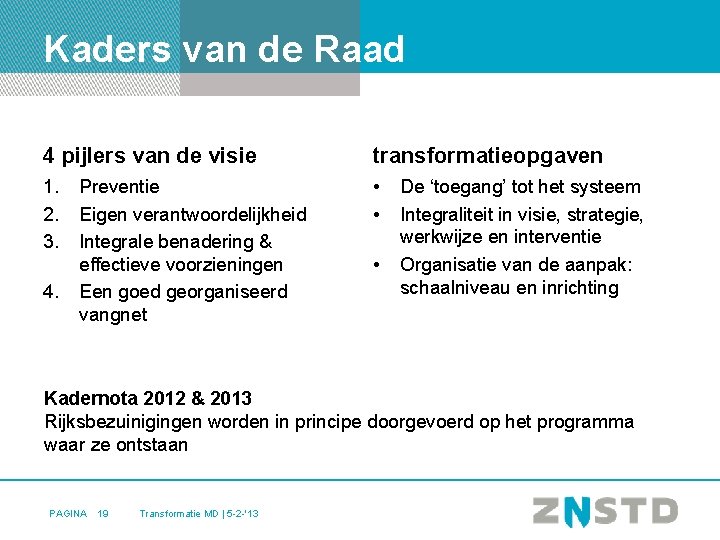 Kaders van de Raad

4 pijlers van de visie

1. Preventie
2. Eigen verantwoordelijkheid
3. Integrale benadering & effectieve voorzieningen
4. Een goed georganiseerd vangnet

transformatieopgaven

• De 'toegang' tot het systeem
• Integraliteit in visie, strategie, werkwijze en interventie
• Organisatie van de aanpak: schaalniveau en inrichting

Kadernota 2012 & 2013
Rijksbezuinigingen worden in principe doorgevoerd op het programma waar ze ontstaan

PAGINA 19 Transformatie MD | 5-2-'13

ZNSTD